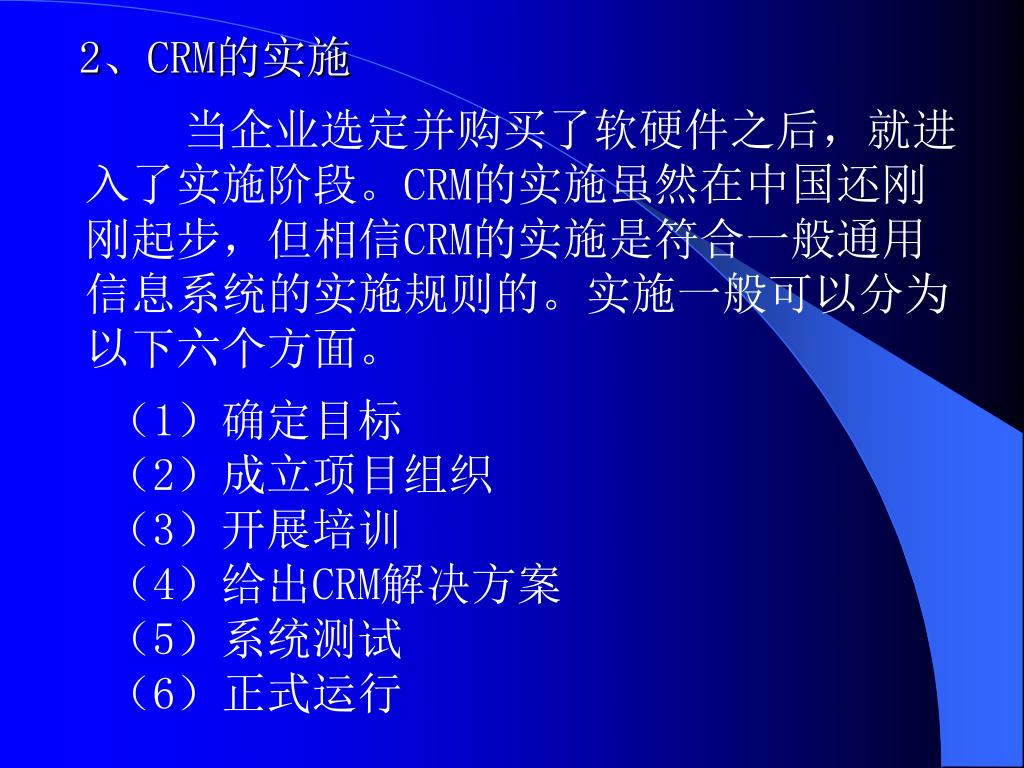 2、CRM的实施

当企业选定并购买了软硬件之后，就进入了实施阶段。CRM的实施虽然在中国还刚刚起步，但相信CRM的实施是符合一般通用信息系统的实施规则的。实施一般可以分为以下六个方面。

（1）确定目标
（2）成立项目组织
（3）开展培训
（4）给出CRM解决方案
（5）系统测试
（6）正式运行